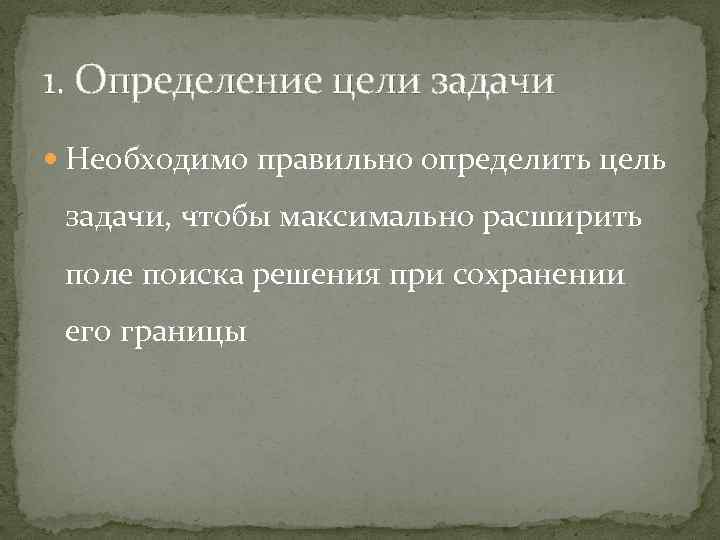 1. Определение цели задачи

Необходимо правильно определить цель задачи, чтобы максимально расширить поле поиска решения при сохранении его границы